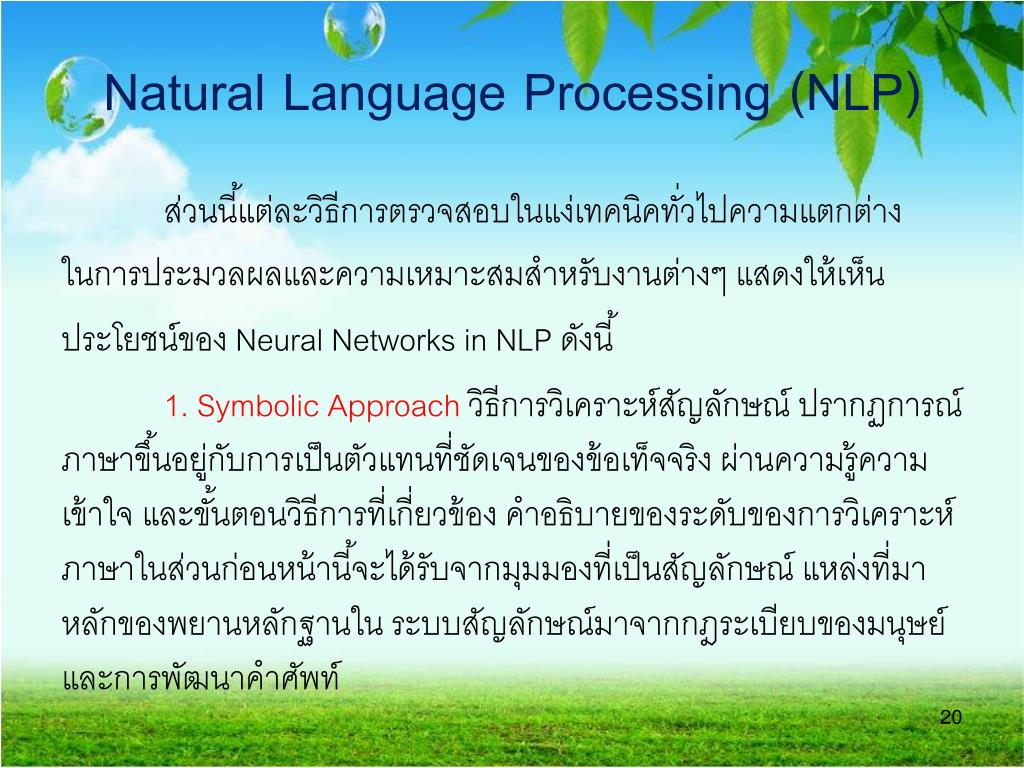 Natural Language Processing (NLP)

ส่วนนี้แต่ละวิธีการตรวจสอบในแง่เทคนิคทั่วไปความแตกต่างในการประมวลผลและความเหมาะสมสำหรับงานต่างๆ แสดงให้เห็นประโยชน์ของ Neural Networks in NLP ดังนี้

1. Symbolic Approach วิธีการวิเคราะห์สัญลักษณ์ ปรากฏการณ์ภาษาขึ้นอยู่กับการเป็นตัวแทนที่ชัดเจนของข้อเท็จจริง ผ่านความรู้ความเข้าใจ และขั้นตอนวิธีการที่เกี่ยวข้อง คำอธิบายของระดับของการวิเคราะห์ภาษาในส่วนก่อนหน้านี้จะได้รับจากมุมมองที่เป็นสัญลักษณ์ แหล่งที่มาหลักของพยานหลักฐานใน ระบบสัญลักษณ์มาจากกฎระเบียบของมนุษย์และการพัฒนาคำศัพท์

20